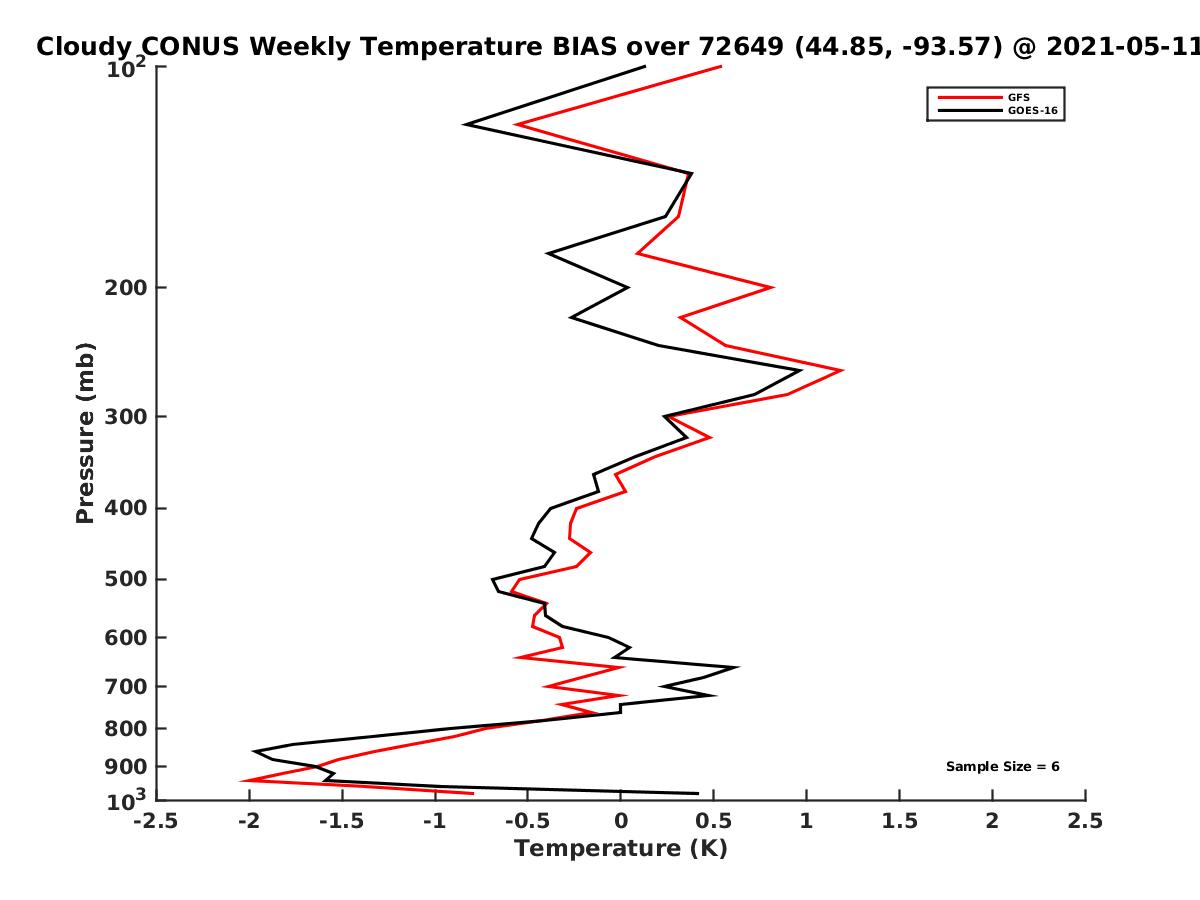 Cloudy CONUS Weekly Temperature BIAS over 72649 (44.85, -93.57) @ 2021-05-11

GFS
GOES-16

Pressure (mb)

$10^2$
200
300
400
500
600
700
800
900
$10^3$

Sample Size = 6

-2.5 -2 -1.5 -1 -0.5 0 0.5 1 1.5 2 2.5
Temperature (K)